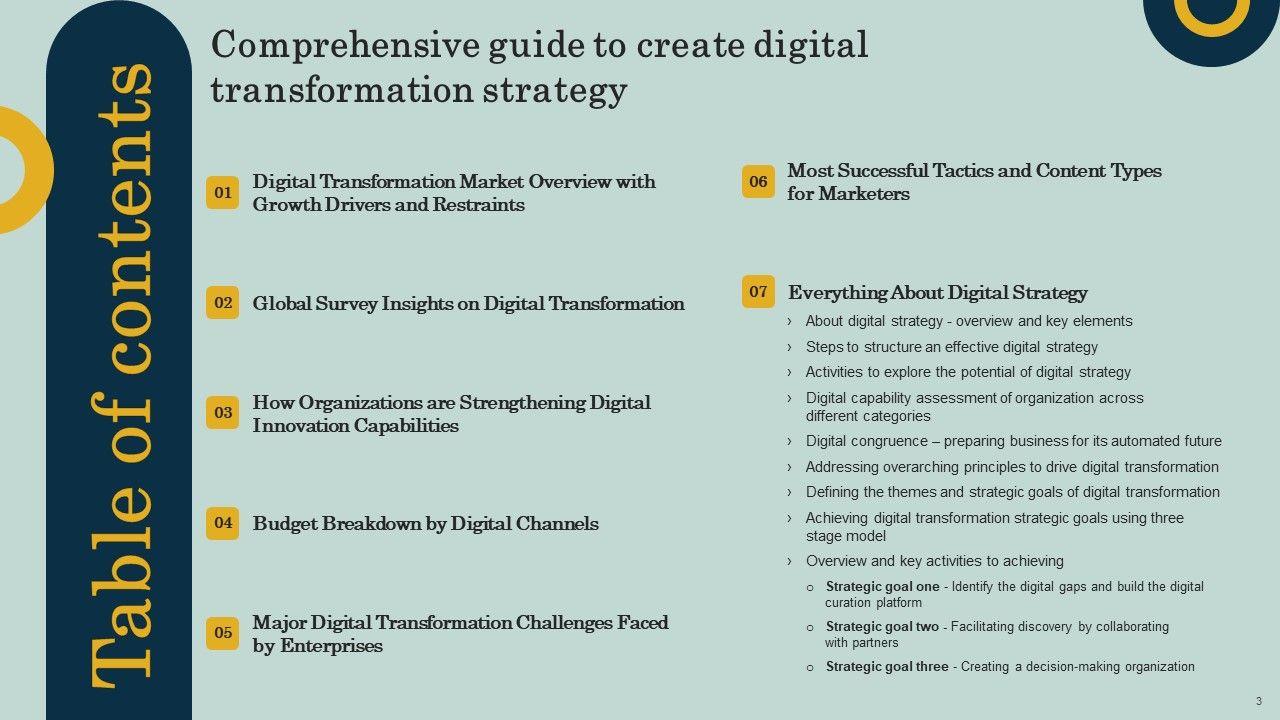 Table of contents

Comprehensive guide to create digital transformation strategy

01 Digital Transformation Market Overview with Growth Drivers and Restraints

02 Global Survey Insights on Digital Transformation

03 How Organizations are Strengthening Digital Innovation Capabilities

04 Budget Breakdown by Digital Channels

05 Major Digital Transformation Challenges Faced by Enterprises

06 Most Successful Tactics and Content Types for Marketers

07 Everything About Digital Strategy

› About digital strategy - overview and key elements
› Steps to structure an effective digital strategy
› Activities to explore the potential of digital strategy
› Digital capability assessment of organization across different categories
› Digital congruence – preparing business for its automated future
› Addressing overarching principles to drive digital transformation
› Defining the themes and strategic goals of digital transformation
› Achieving digital transformation strategic goals using three stage model
› Overview and key activities to achieving
○ Strategic goal one - Identify the digital gaps and build the digital curation platform
○ Strategic goal two - Facilitating discovery by collaborating with partners
○ Strategic goal three - Creating a decision-making organization

3